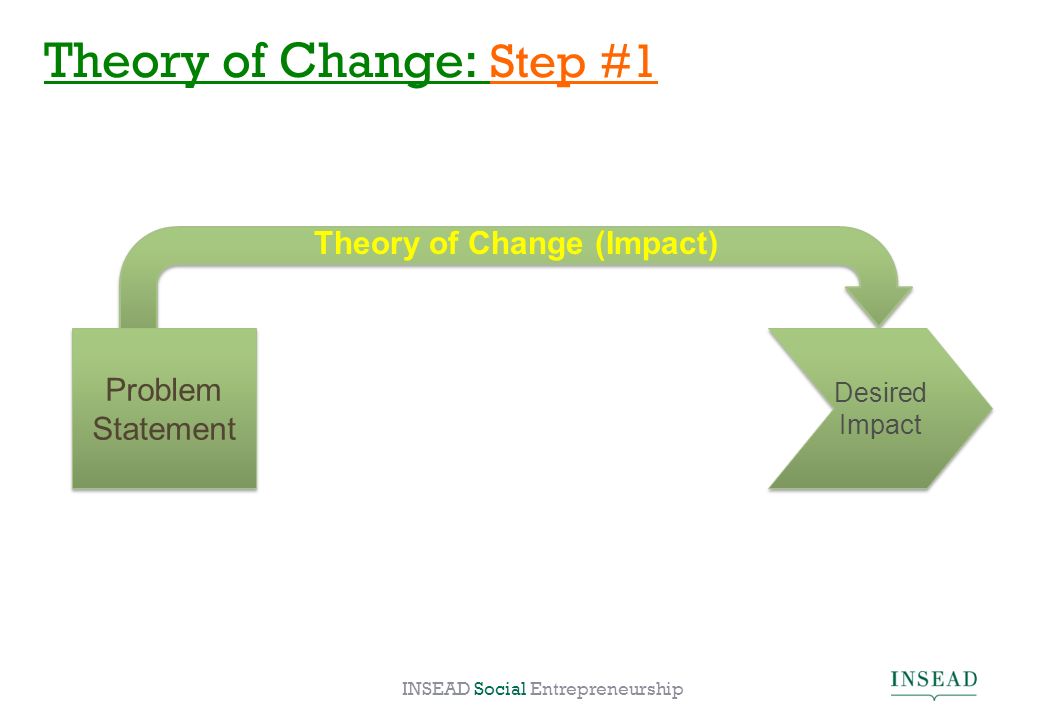 Theory of Change: Step #1

Theory of Change (Impact)

Problem Statement

Desired Impact

INSEAD Social Entrepreneurship

INSEAD